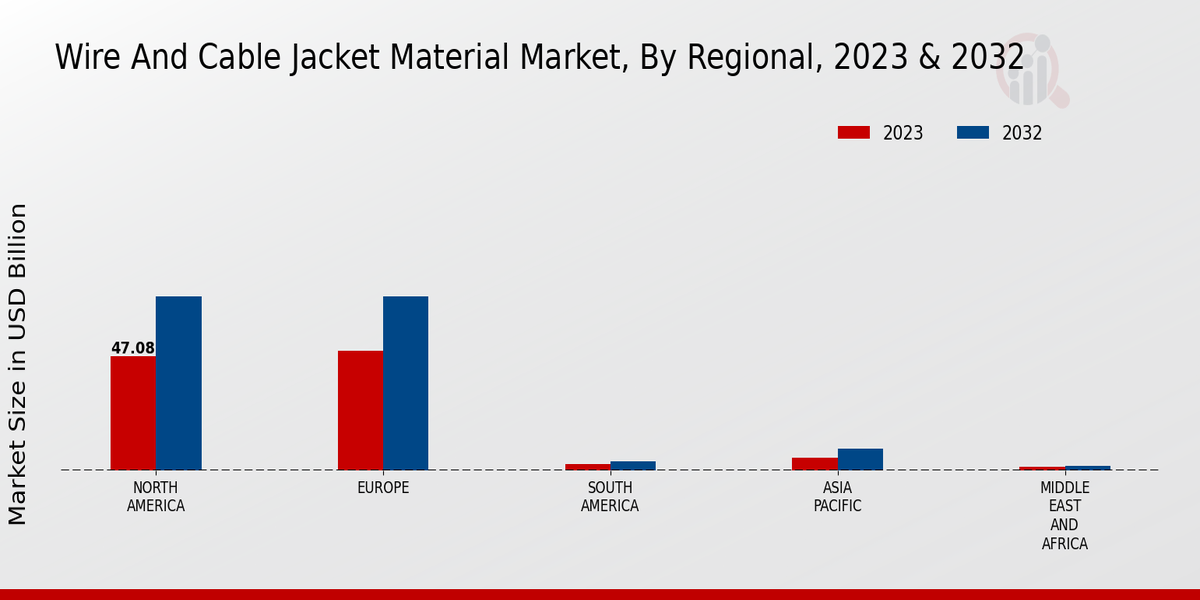 Wire And Cable Jacket Material Market, By Regional, 2023 & 2032

2023
2032

Market Size in USD Billion

47.08

NORTH AMERICA
EUROPE
SOUTH AMERICA
ASIA PACIFIC
MIDDLE EAST AND AFRICA